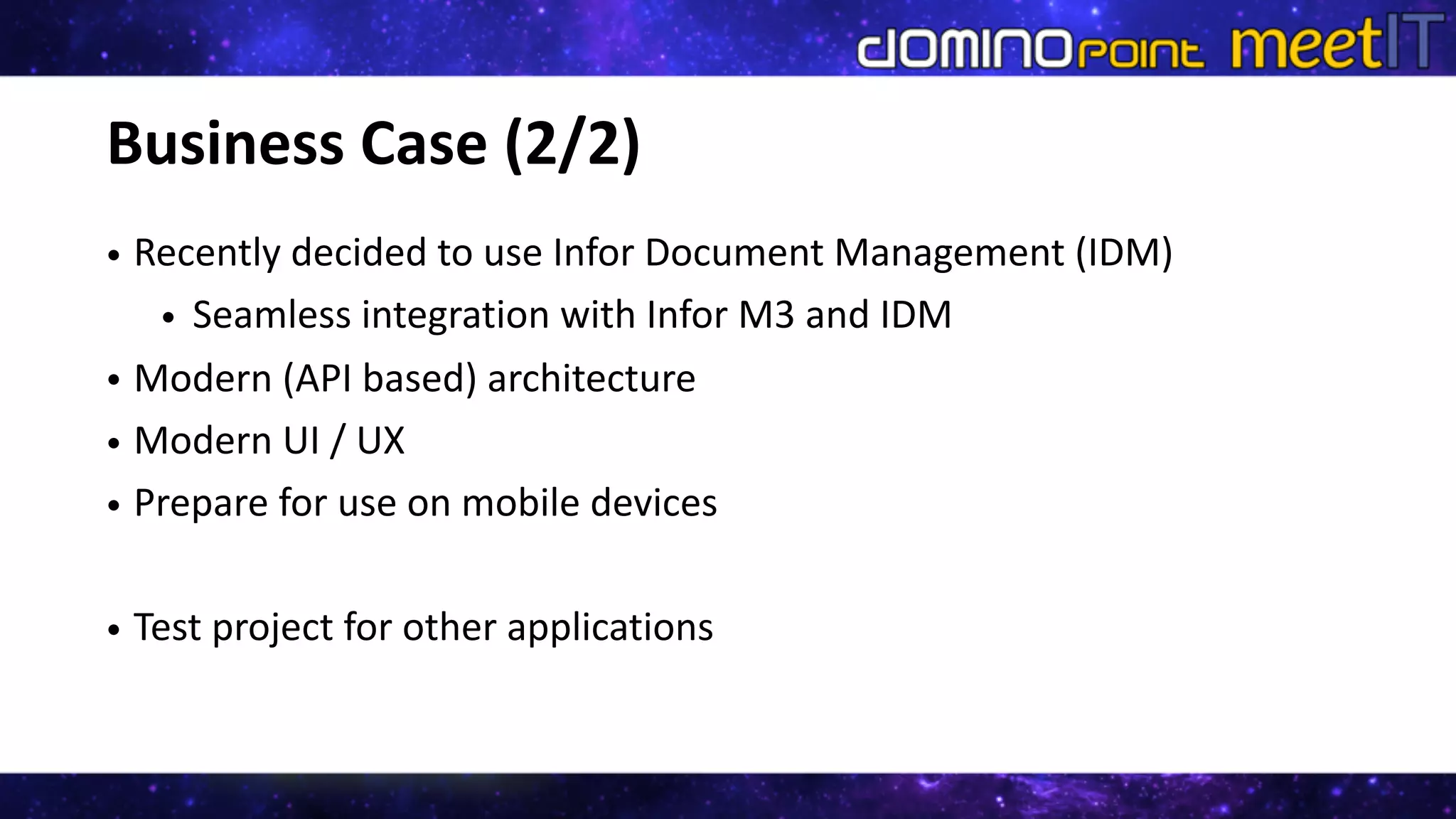 dominopoint meetIT

Business Case (2/2)

• Recently decided to use Infor Document Management (IDM)
  • Seamless integration with Infor M3 and IDM
• Modern (API based) architecture
• Modern UI / UX
• Prepare for use on mobile devices

• Test project for other applications